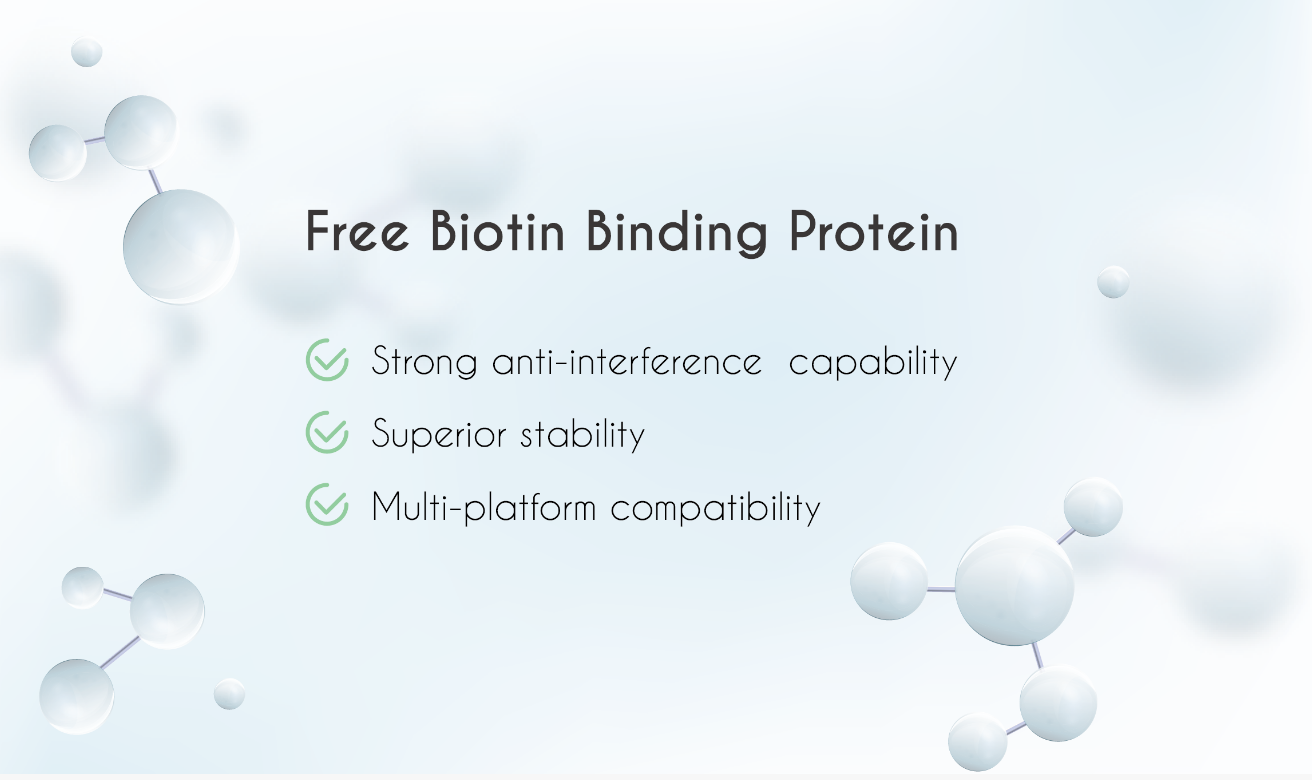 Free Biotin Binding Protein

Strong anti-interference capability

Superior stability

Multi-platform compatibility